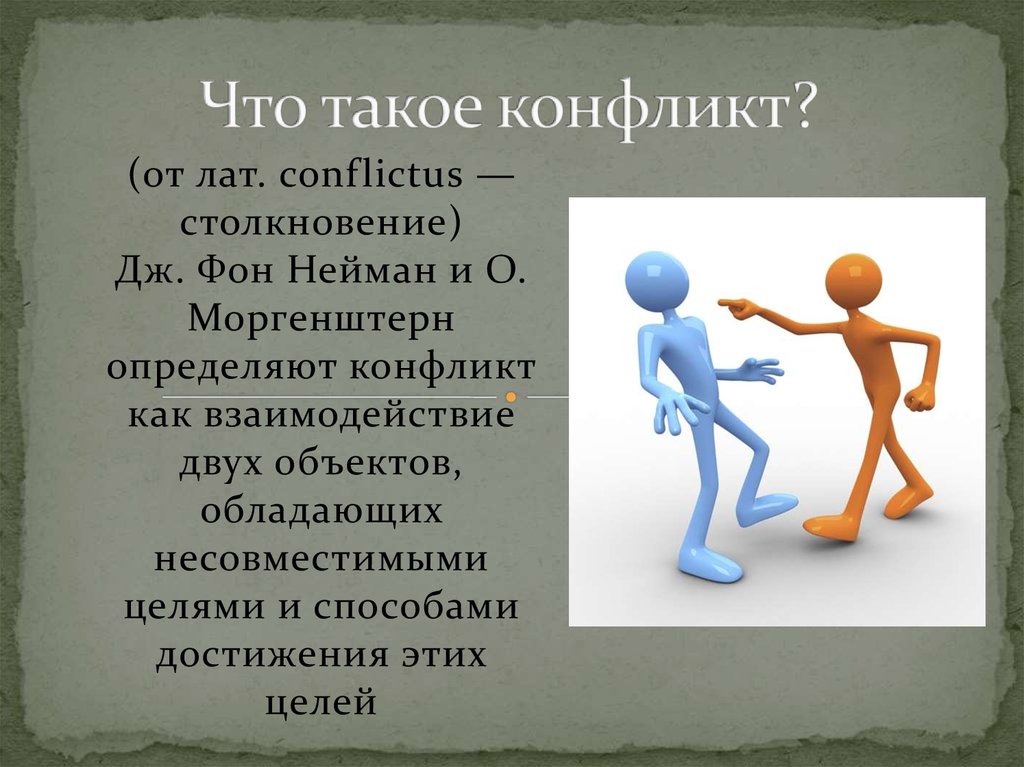 Что такое конфликт?

(от лат. conflictus — столкновение)
Дж. Фон Нейман и О. Моргенштерн определяют конфликт как взаимодействие двух объектов, обладающих несовместимыми целями и способами достижения этих целей